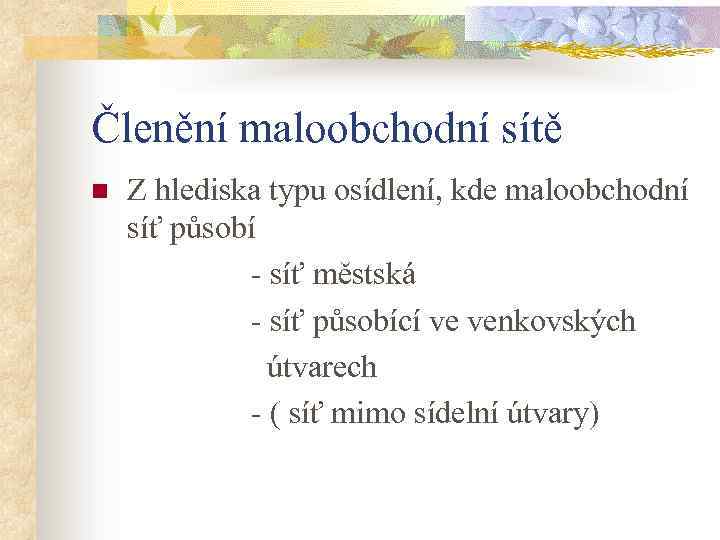 Členění maloobchodní sítě

Z hlediska typu osídlení, kde maloobchodní síť působí

- síť městská

- síť působící ve venkovských útvarech

- ( síť mimo sídelní útvary)